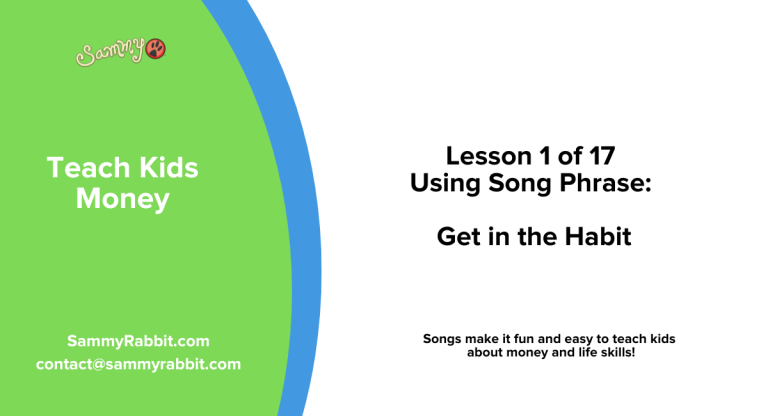 Sammy

Teach Kids Money

SammyRabbit.com
contact@sammyrabbit.com

Lesson 1 of 17
Using Song Phrase:

Get in the Habit

Songs make it fun and easy to teach kids about money and life skills!